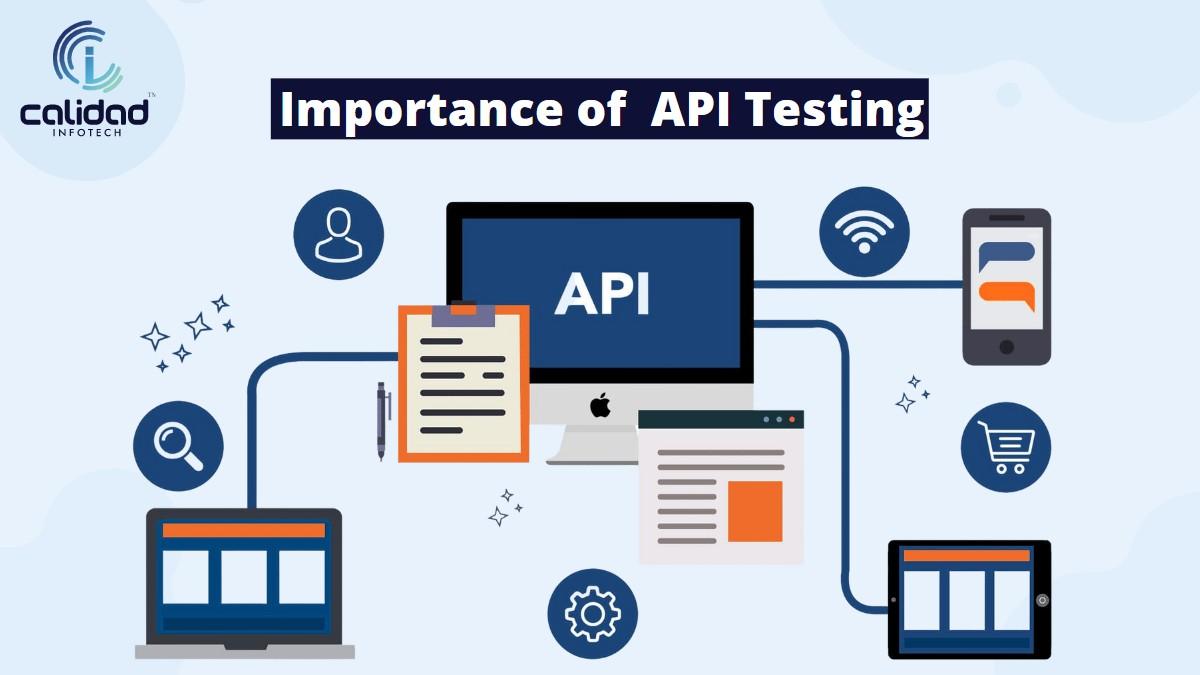 calidad™
INFOTECH

Importance of API Testing

API